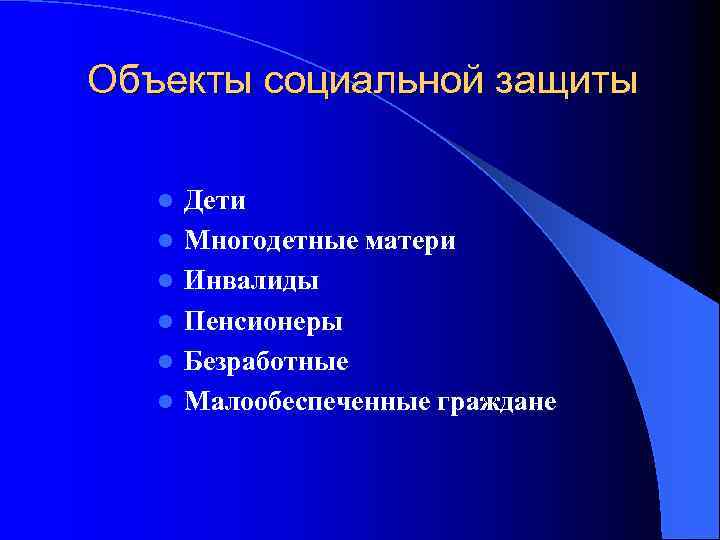 Объекты социальной защиты

- Дети
- Многодетные матери
- Инвалиды
- Пенсионеры
- Безработные
- Малообеспеченные граждане